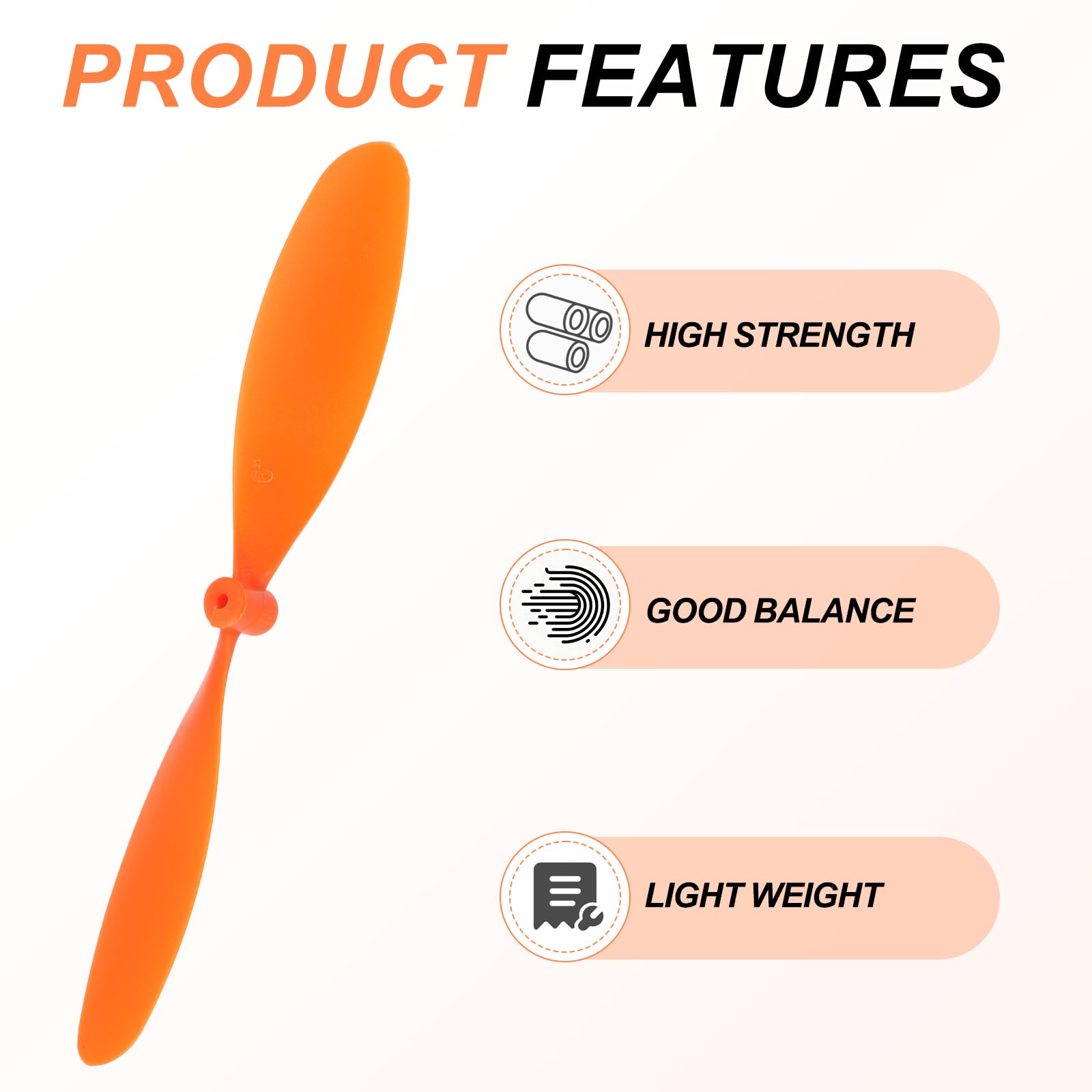 PRODUCT FEATURES

HIGH STRENGTH

GOOD BALANCE

LIGHT WEIGHT